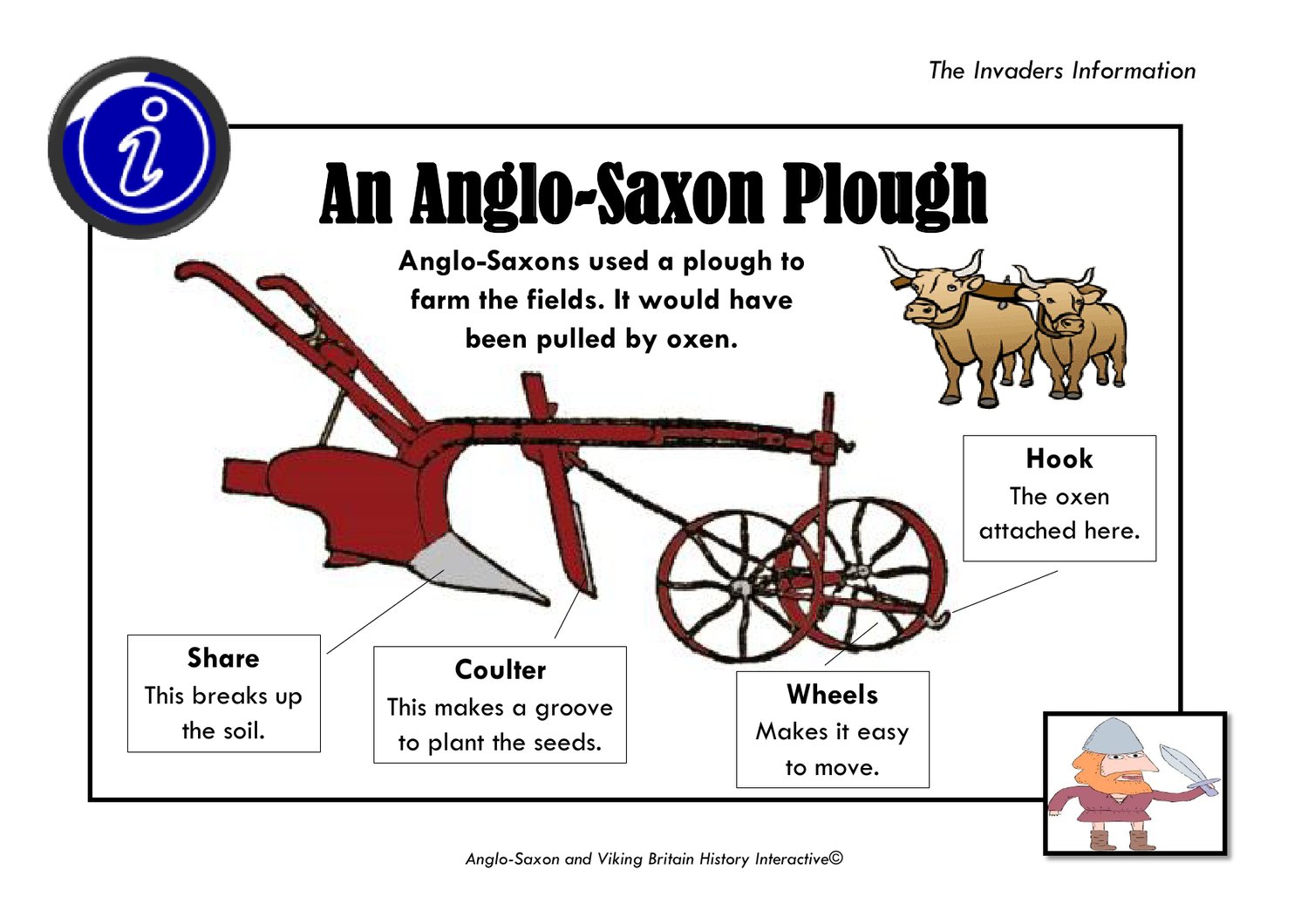 The Invaders Information

i

An Anglo-Saxon Plough

Anglo-Saxons used a plough to farm the fields. It would have been pulled by oxen.

Hook
The oxen attached here.

Share
This breaks up the soil.

Coulter
This makes a groove to plant the seeds.

Wheels
Makes it easy to move.

Anglo-Saxon and Viking Britain History Interactive©